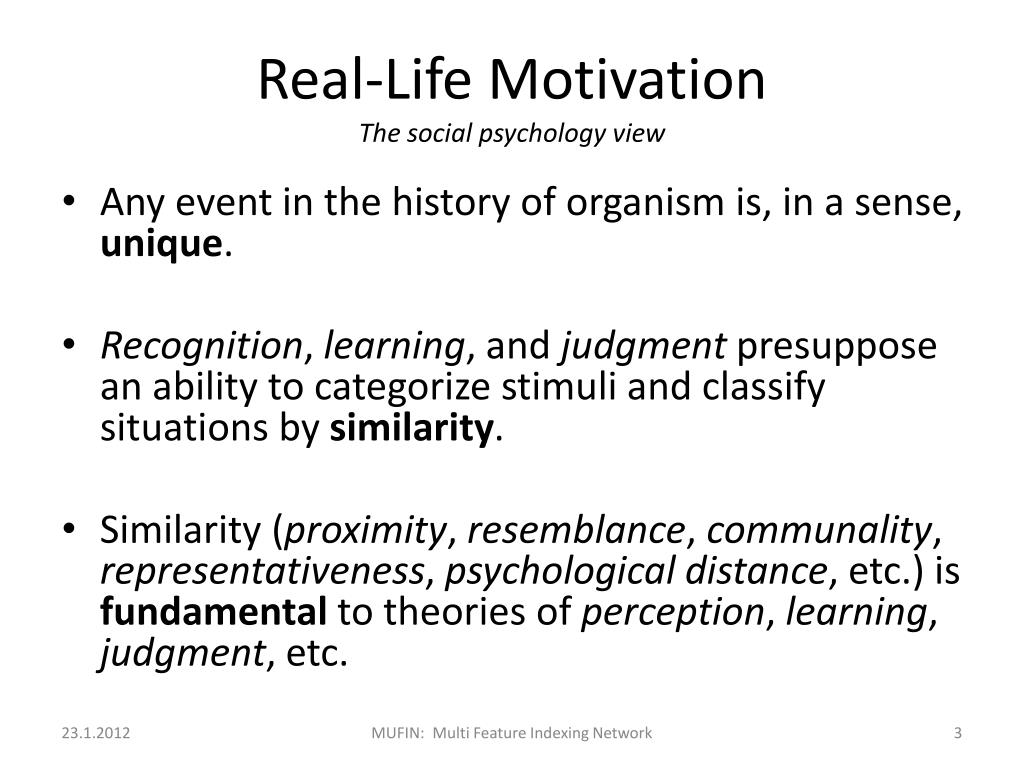 Real-Life Motivation
The social psychology view

• Any event in the history of organism is, in a sense, unique.

• Recognition, learning, and judgment presuppose an ability to categorize stimuli and classify situations by similarity.

• Similarity (proximity, resemblance, communality, representativeness, psychological distance, etc.) is fundamental to theories of perception, learning, judgment, etc.

23.1.2012
MUFIN: Multi Feature Indexing Network
3